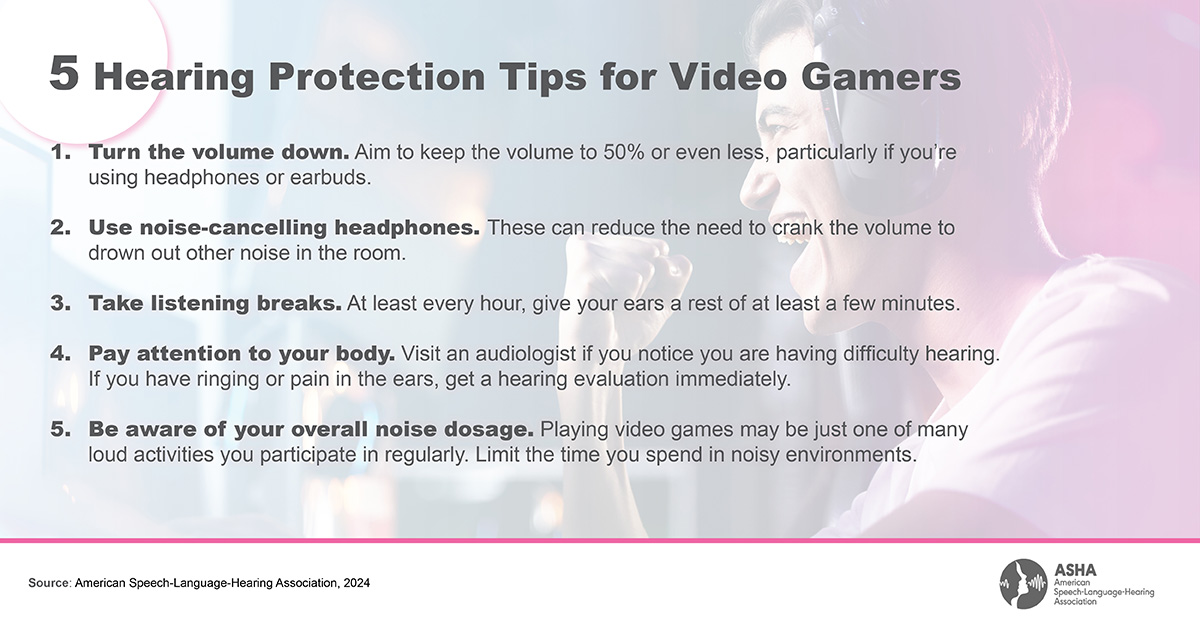 5 Hearing Protection Tips for Video Gamers

1. Turn the volume down. Aim to keep the volume to 50% or even less, particularly if you're using headphones or earbuds.

2. Use noise-cancelling headphones. These can reduce the need to crank the volume to drown out other noise in the room.

3. Take listening breaks. At least every hour, give your ears a rest of at least a few minutes.

4. Pay attention to your body. Visit an audiologist if you notice you are having difficulty hearing. If you have ringing or pain in the ears, get a hearing evaluation immediately.

5. Be aware of your overall noise dosage. Playing video games may be just one of many loud activities you participate in regularly. Limit the time you spend in noisy environments.

Source: American Speech-Language-Hearing Association, 2024

ASHA
American
Speech-Language-Hearing
Association